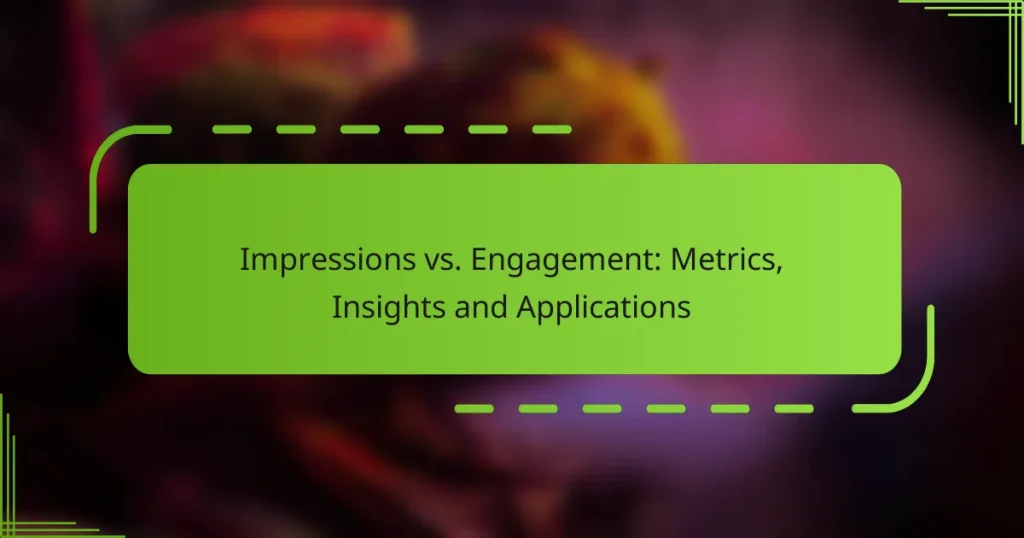 Impressions vs. Engagement: Metrics, Insights and Applications